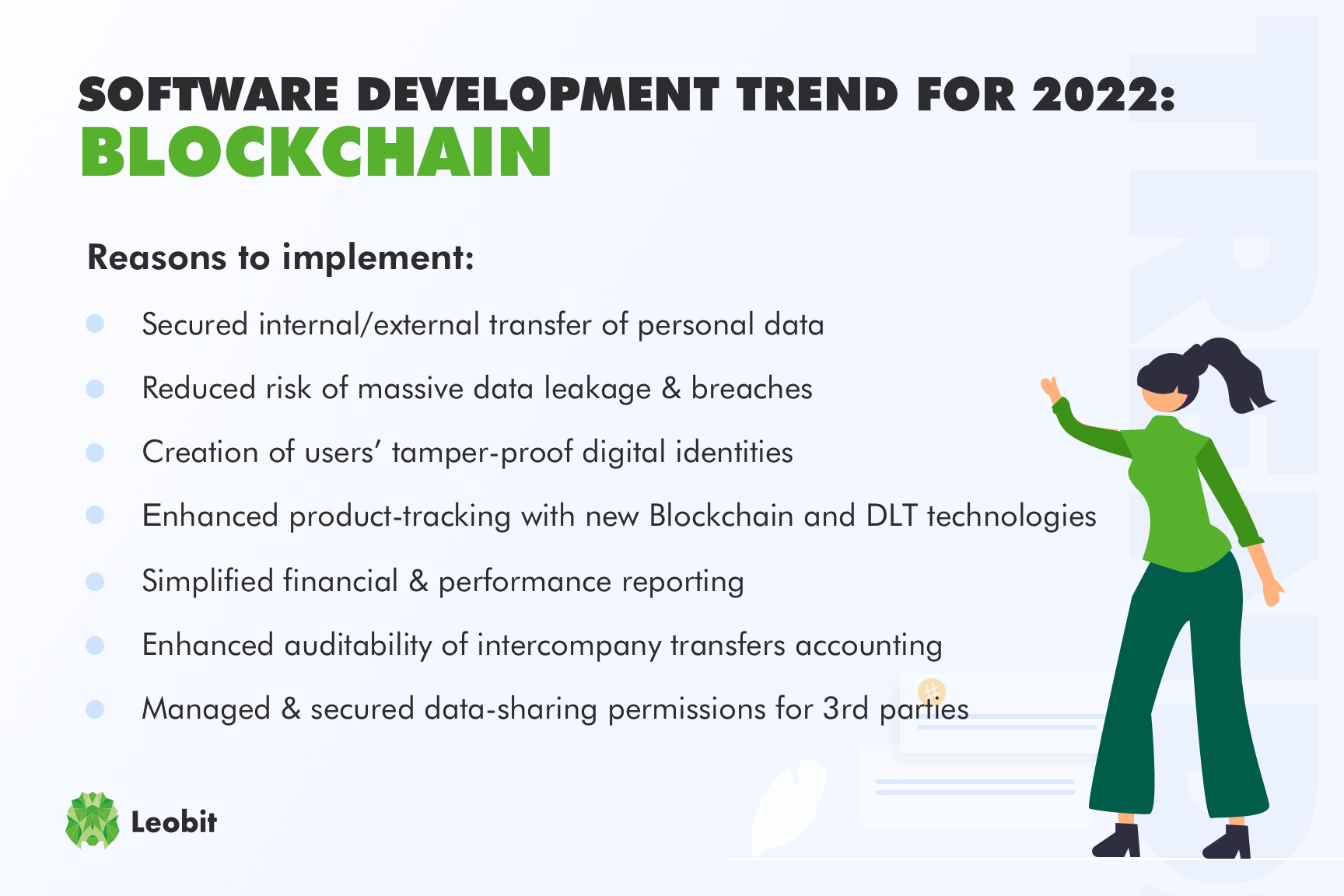 SOFTWARE DEVELOPMENT TREND FOR 2022:
BLOCKCHAIN

Reasons to implement:

Secured internal/external transfer of personal data

Reduced risk of massive data leakage & breaches

Creation of users' tamper-proof digital identities

Enhanced product-tracking with new Blockchain and DLT technologies

Simplified financial & performance reporting

Enhanced auditability of intercompany transfers accounting

Managed & secured data-sharing permissions for 3rd parties

Leobit

TREND